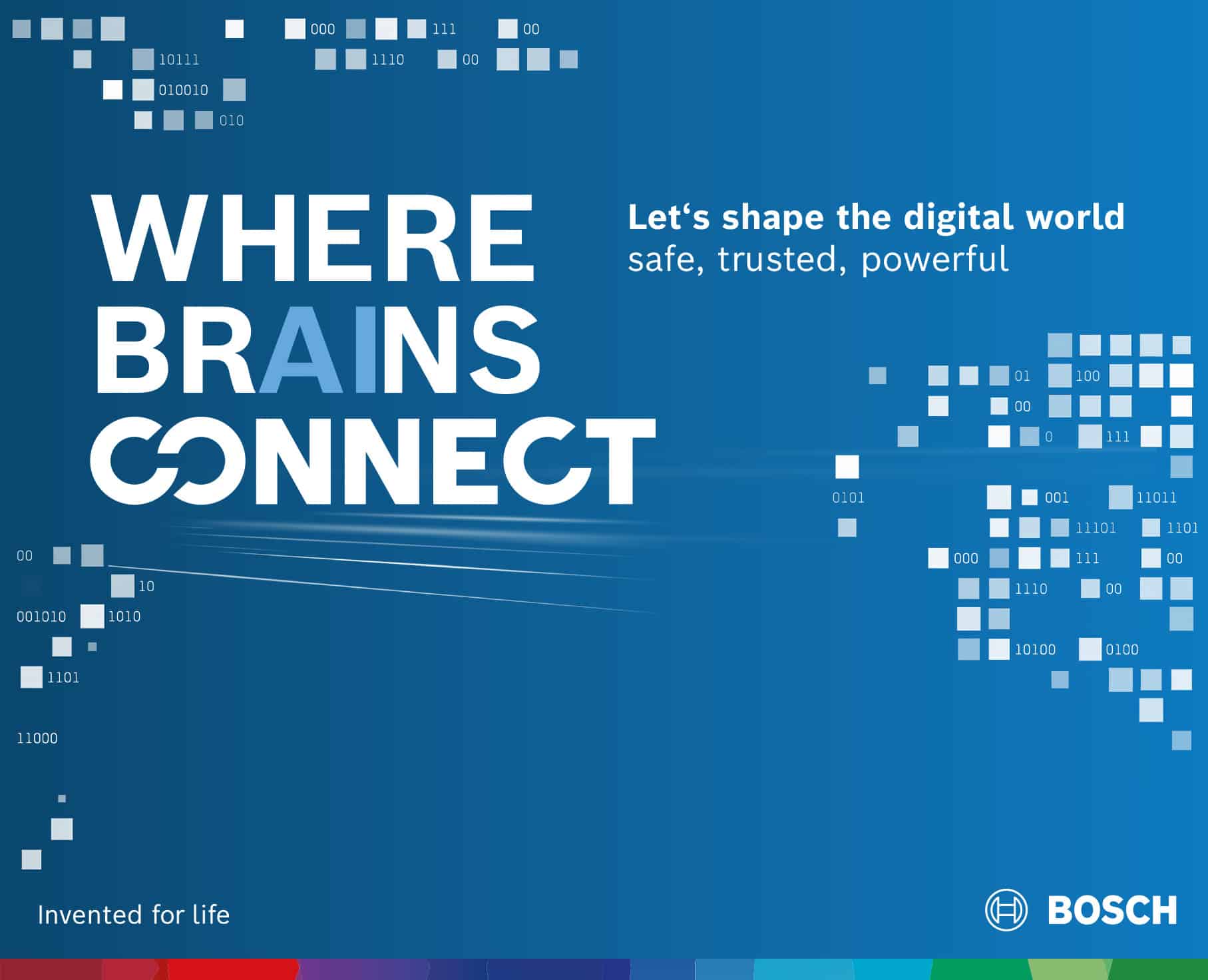 000 111 00
10111 1110 00
010010
010

WHERE BRAINS CONNECT

Let‘s shape the digital world
safe, trusted, powerful

01 100
00
0 111
0101 001 11011
11101 1101
000 111 00
1110 00
10100 0100

00
10
001010 1010
1101
11000

Invented for life

BOSCH